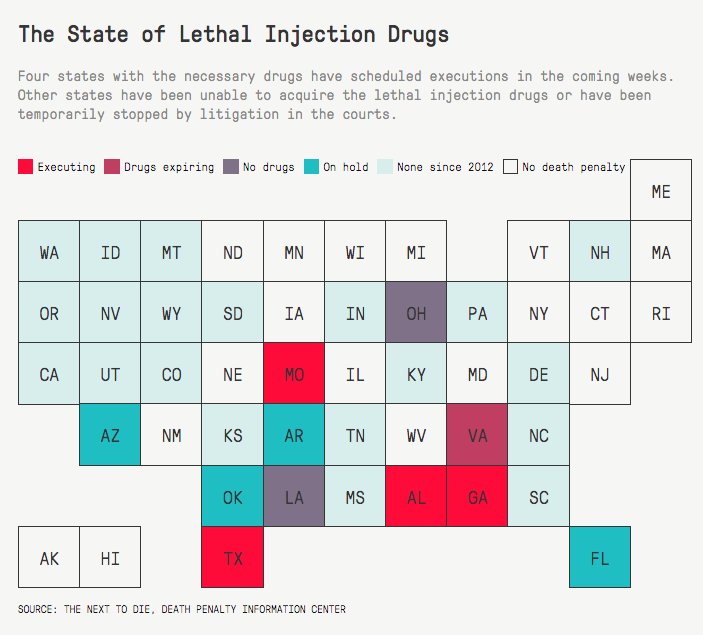 The State of Lethal Injection Drugs

Four states with the necessary drugs have scheduled executions in the coming weeks. Other states have been unable to acquire the lethal injection drugs or have been temporarily stopped by litigation in the courts.

Executing Drugs expiring No drugs On hold None since 2012 No death penalty

ME

WA ID MT ND MN WI MI VT NH MA

OR NV WY SD IA IN OH PA NY CT RI

CA UT CO NE MO IL KY MD DE NJ

AZ NM KS AR TN WV VA NC

OK LA MS AL GA SC

AK HI TX FL

SOURCE: THE NEXT TO DIE, DEATH PENALTY INFORMATION CENTER